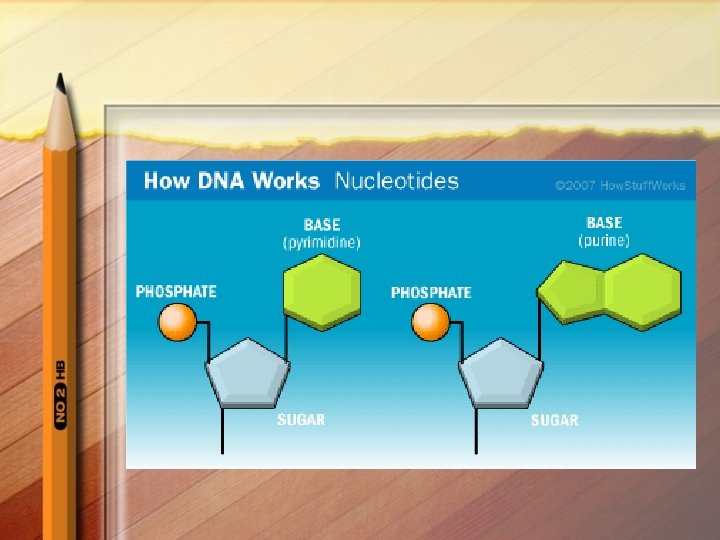 NO 2 HB

How DNA Works Nucleotides ©2007 HowStuffWorks

BASE (pyrimidine)

PHOSPHATE

SUGAR

BASE (purine)

PHOSPHATE

SUGAR